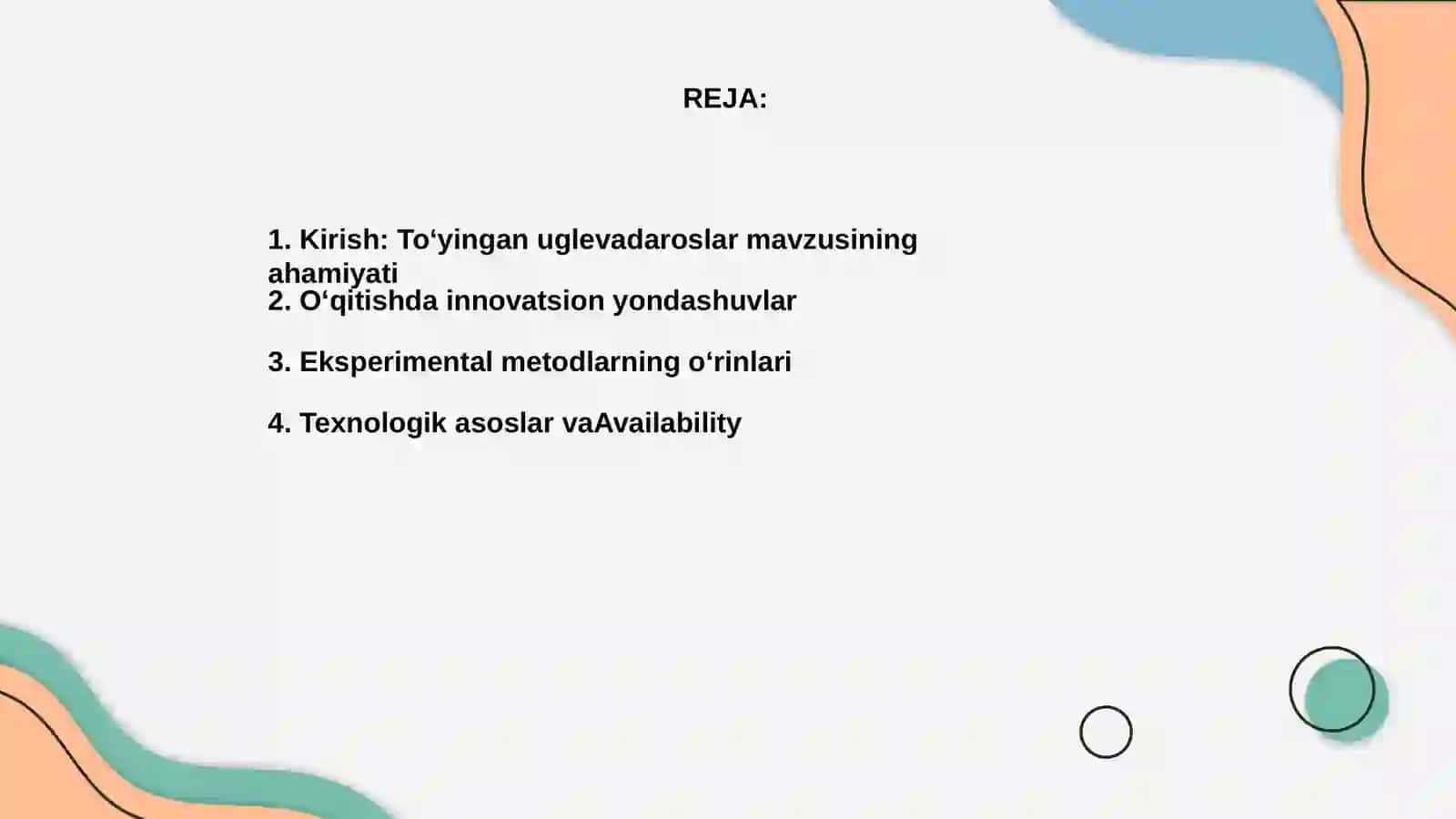 REJA:

1. Kirish: To‘yingan uglevadaroslar mavzusining ahamiyati

2. O‘qitishda innovatsion yondashuvlar

3. Eksperimental metodlarning o‘rinlari

4. Texnologik asoslar vaAvailability